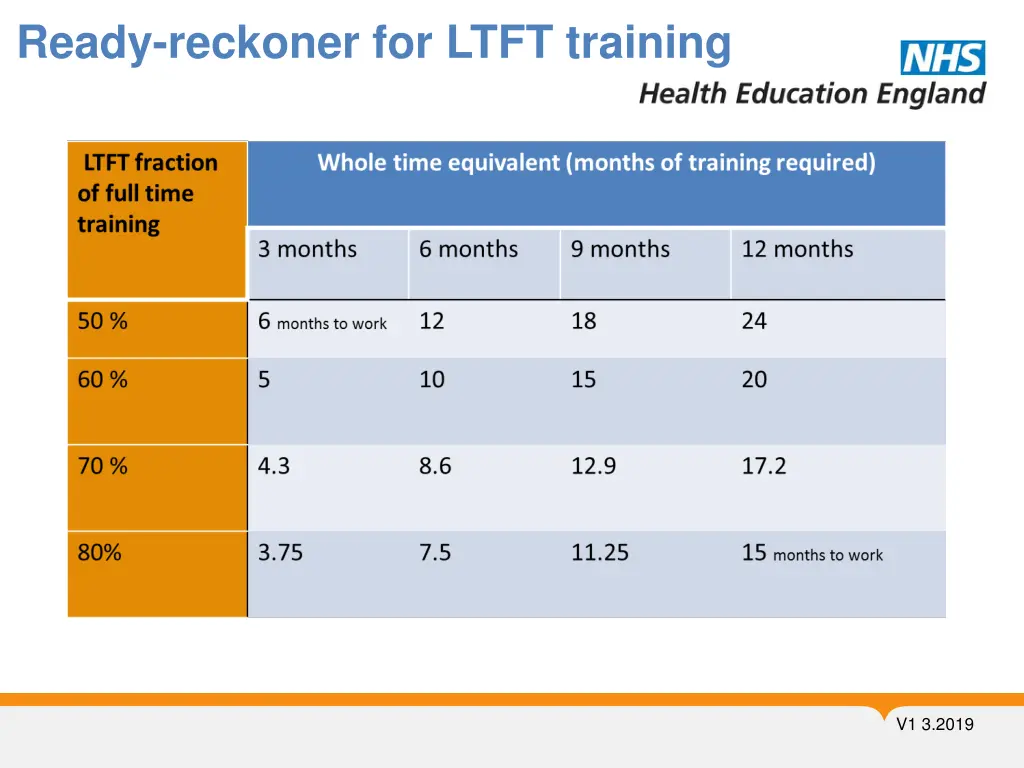 Ready-reckoner for LTFT training

NHS
Health Education England

| LTFT fraction of full time training | Whole time equivalent (months of training required) | | | |
|---|---|---|---|---|
| | 3 months | 6 months | 9 months | 12 months |
| 50 % | 6 months to work | 12 | 18 | 24 |
| 60 % | 5 | 10 | 15 | 20 |
| 70 % | 4.3 | 8.6 | 12.9 | 17.2 |
| 80% | 3.75 | 7.5 | 11.25 | 15 months to work |

V1 3.2019